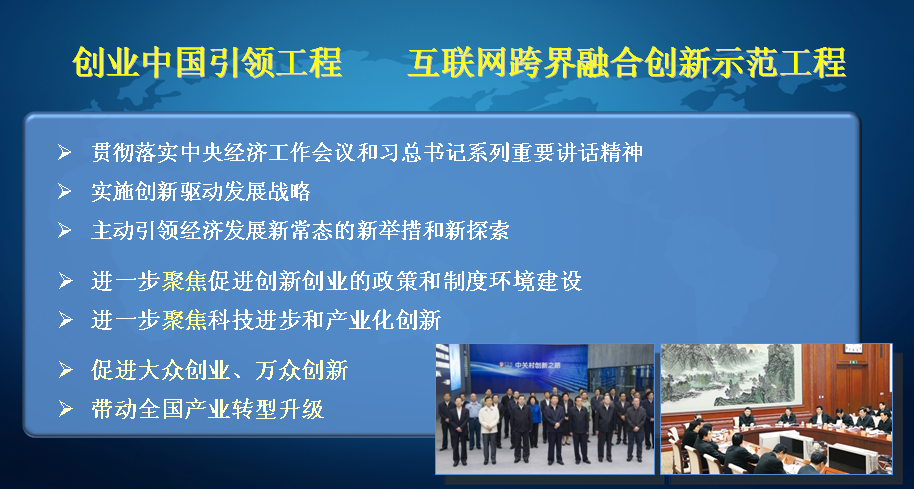 创业中国引领工程　　互联网跨界融合创新示范工程

➢ 贯彻落实中央经济工作会议和习总书记系列重要讲话精神
➢ 实施创新驱动发展战略
➢ 主动引领经济发展新常态的新举措和新探索

➢ 进一步聚焦促进创新创业的政策和制度环境建设
➢ 进一步聚焦科技进步和产业化创新

➢ 促进大众创业、万众创新
➢ 带动全国产业转型升级

中关村创新之路